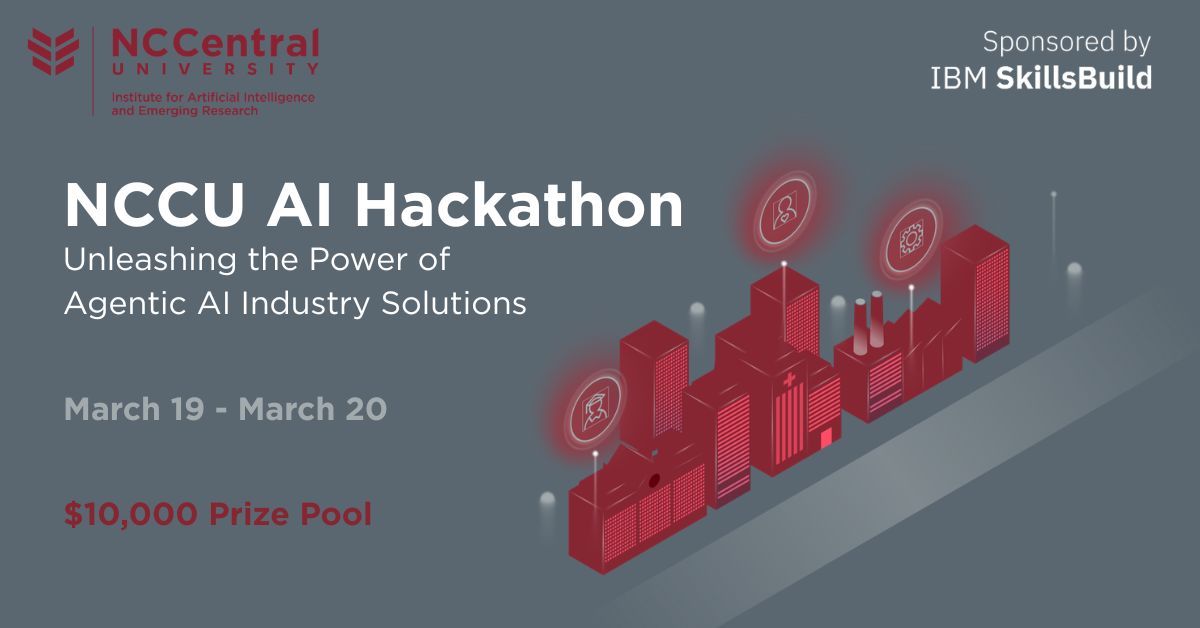 NCCentral
UNIVERSITY
Institute for Artificial Intelligence and Emerging Research

Sponsored by
IBM SkillsBuild

NCCU AI Hackathon
Unleashing the Power of Agentic AI Industry Solutions

March 19 - March 20

$10,000 Prize Pool